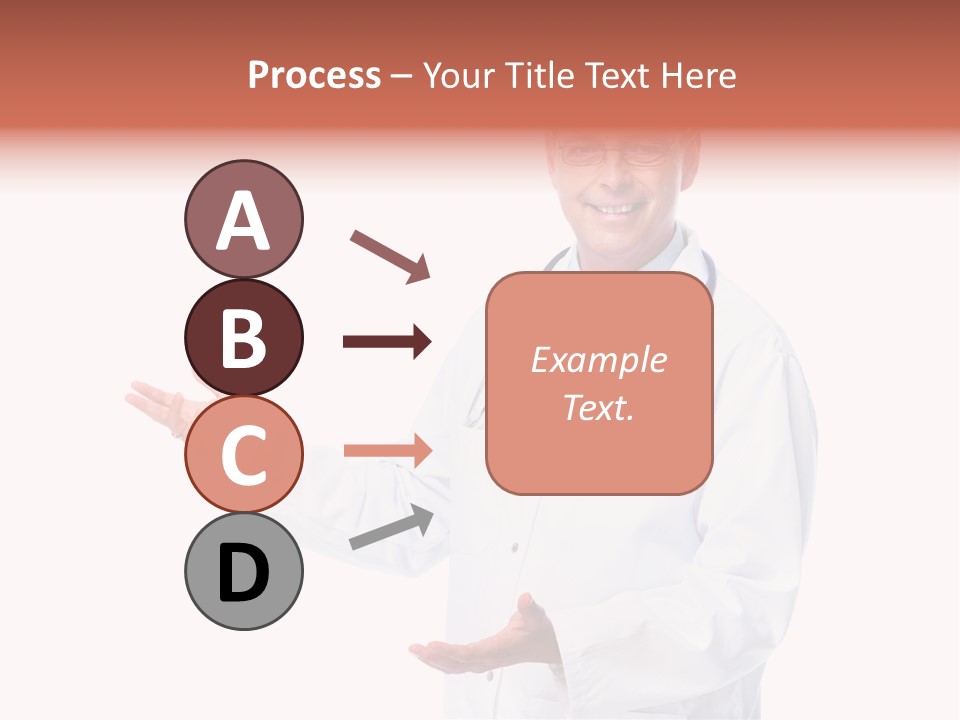 Process – Your Title Text Here

A

B

C

D

Example Text.